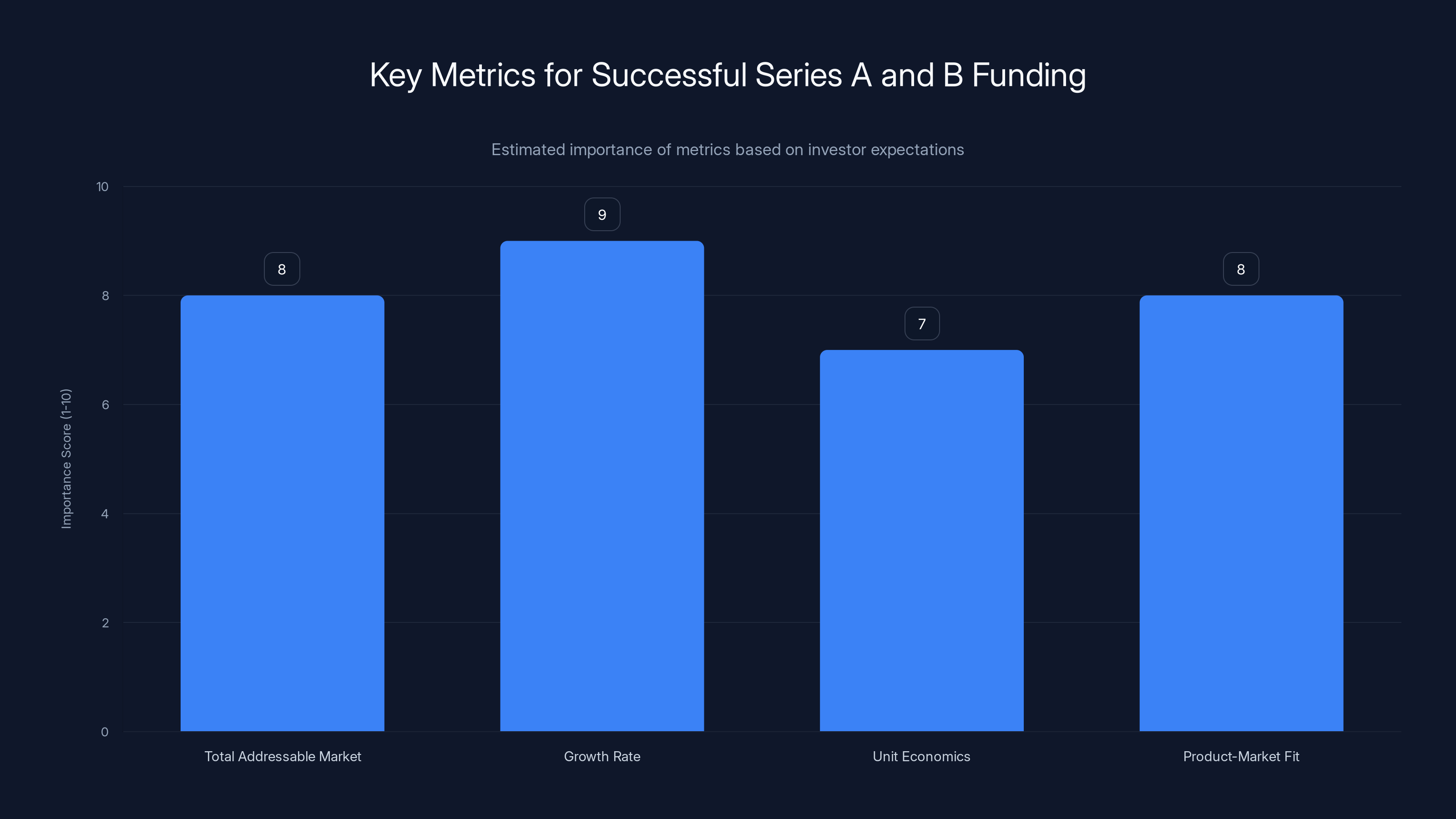 Key Metrics for Successful Series A and B Funding

Estimated importance of metrics based on investor expectations

Importance Score (1-10)

10
8
6
4
2
0

8
9
7
8

Total Addressable Market
Growth Rate
Unit Economics
Product-Market Fit